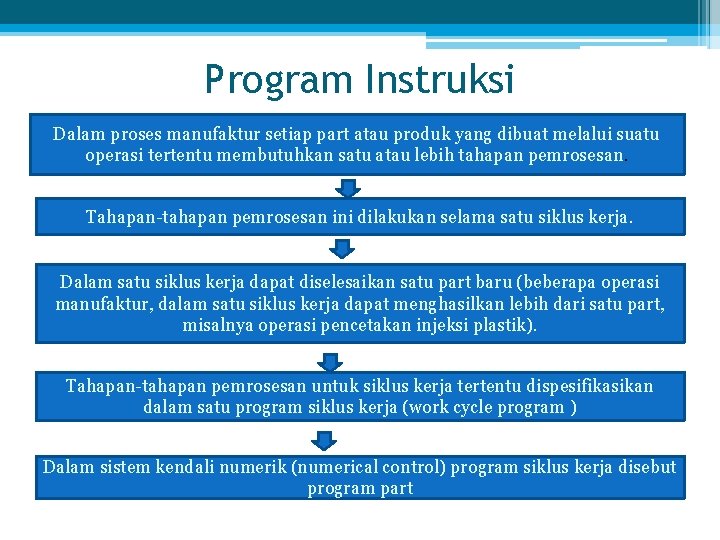 Program Instruksi

Dalam proses manufaktur setiap part atau produk yang dibuat melalui suatu operasi tertentu membutuhkan satu atau lebih tahapan pemrosesan.

Tahapan-tahapan pemrosesan ini dilakukan selama satu siklus kerja.

Dalam satu siklus kerja dapat diselesaikan satu part baru (beberapa operasi manufaktur, dalam satu siklus kerja dapat menghasilkan lebih dari satu part, misalnya operasi pencetakan injeksi plastik).

Tahapan-tahapan pemrosesan untuk siklus kerja tertentu dispesifikasikan dalam satu program siklus kerja (work cycle program )

Dalam sistem kendali numerik (numerical control) program siklus kerja disebut program part